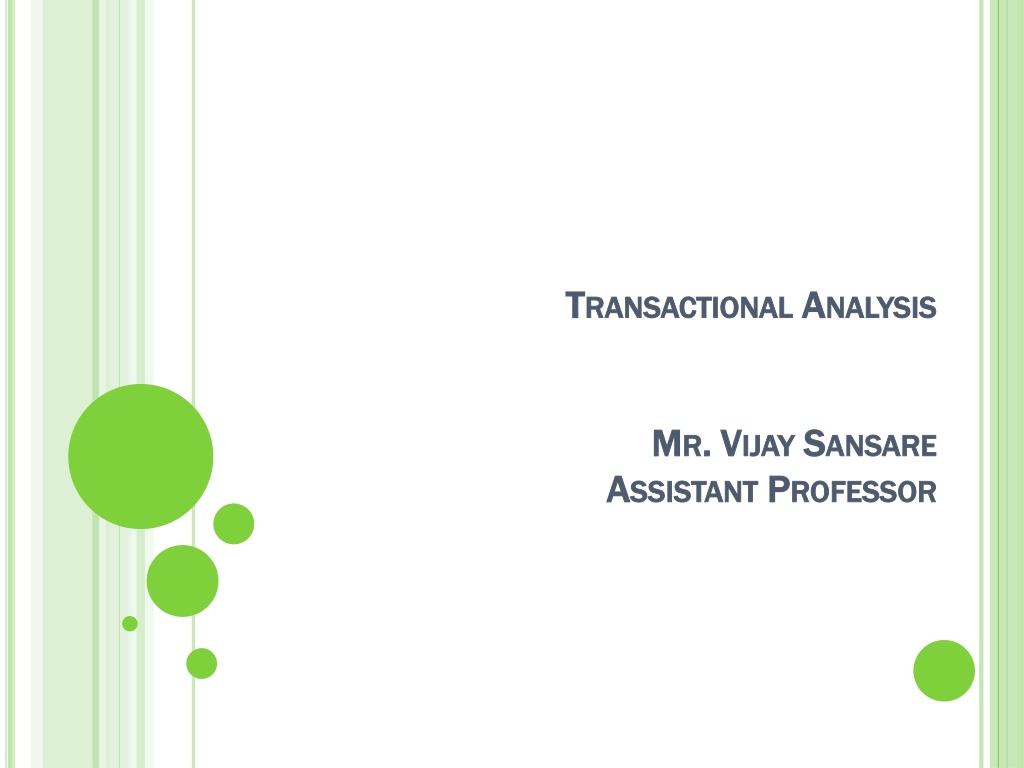 TRANSACTIONAL ANALYSIS

MR. VIJAY SANSARE
ASSISTANT PROFESSOR